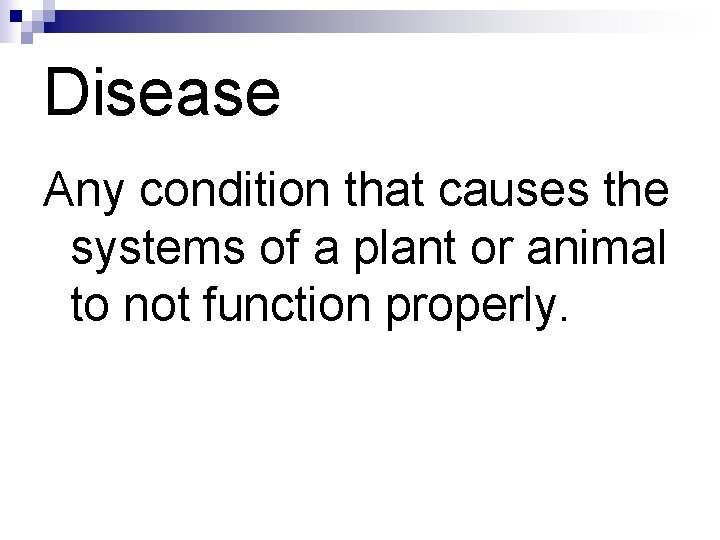 Disease

Any condition that causes the systems of a plant or animal to not function properly.